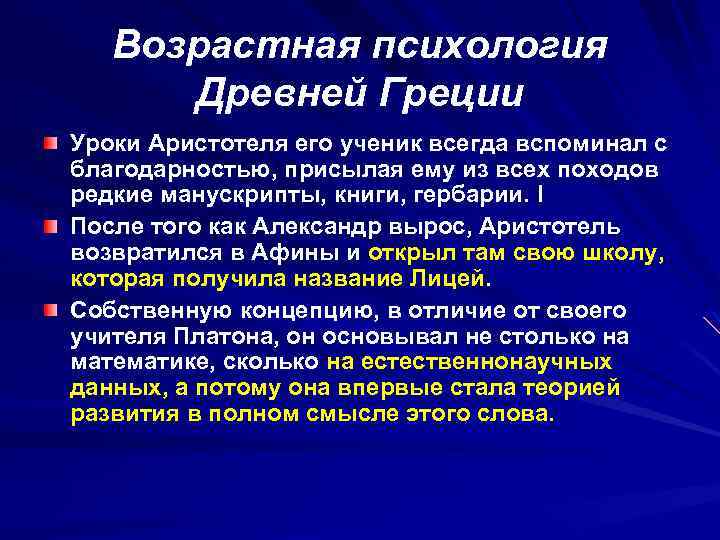 Возрастная психология Древней Греции

Уроки Аристотеля его ученик всегда вспоминал с благодарностью, присылая ему из всех походов редкие манускрипты, книги, гербарии. I

После того как Александр вырос, Аристотель возвратился в Афины и открыл там свою школу, которая получила название Лицей.

Собственную концепцию, в отличие от своего учителя Платона, он основывал не столько на математике, сколько на естественнонаучных данных, а потому она впервые стала теорией развития в полном смысле этого слова.